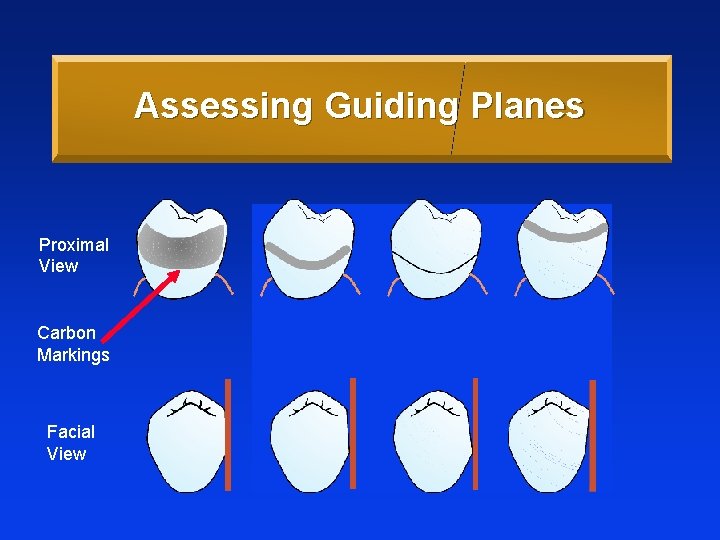 Assessing Guiding Planes

Proximal View

Carbon Markings

Facial View